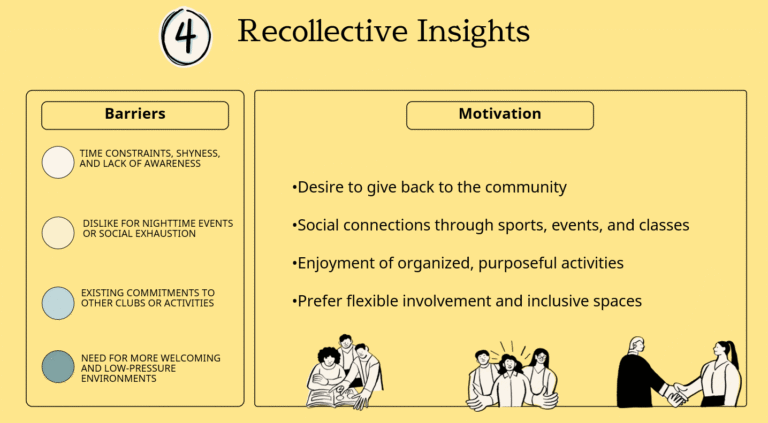 4 Recollective Insights

Barriers

TIME CONSTRAINTS, SHYNESS, AND LACK OF AWARENESS

DISLIKE FOR NIGHTTIME EVENTS OR SOCIAL EXHAUSTION

EXISTING COMMITMENTS TO OTHER CLUBS OR ACTIVITIES

NEED FOR MORE WELCOMING AND LOW-PRESSURE ENVIRONMENTS

Motivation

•Desire to give back to the community

•Social connections through sports, events, and classes

•Enjoyment of organized, purposeful activities

•Prefer flexible involvement and inclusive spaces